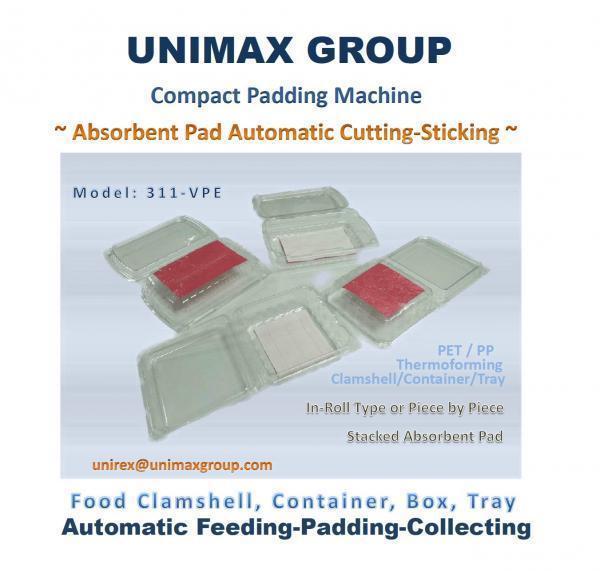 UNIMAX GROUP

Compact Padding Machine

~ Absorbent Pad Automatic Cutting-Sticking ~

Model: 311-VPE

PET / PP
Thermoforming
Clamshell/Container/Tray

In-Roll Type or Piece by Piece

Stacked Absorbent Pad

unirex@unimaxgroup.com

Food Clamshell, Container, Box, Tray

Automatic Feeding-Padding-Collecting